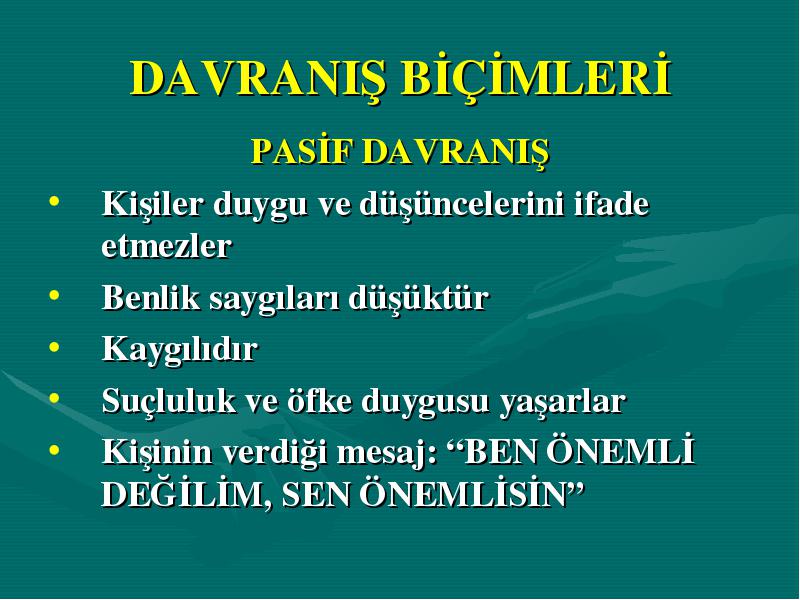 DAVRANIŞ BİÇİMLERİ

PASİF DAVRANIŞ

• Kişiler duygu ve düşüncelerini ifade etmezler
• Benlik saygıları düşüktür
• Kaygılıdır
• Suçluluk ve öfke duygusu yaşarlar
• Kişinin verdiği mesaj: “BEN ÖNEMLİ DEĞİLİM, SEN ÖNEMLİSİN”